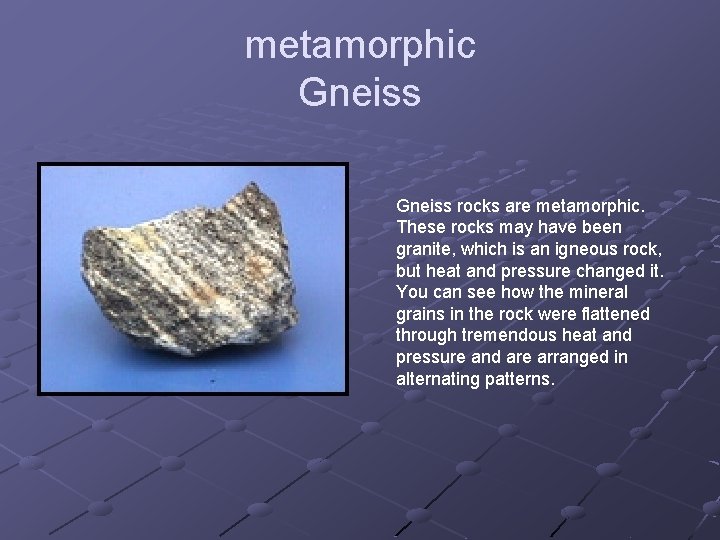 metamorphic
Gneiss

Gneiss rocks are metamorphic. These rocks may have been granite, which is an igneous rock, but heat and pressure changed it. You can see how the mineral grains in the rock were flattened through tremendous heat and pressure and are arranged in alternating patterns.